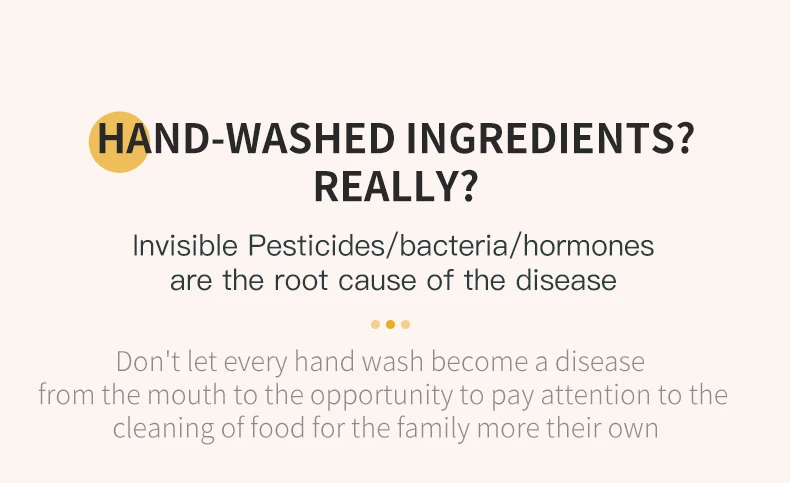 HAND-WASHED INGREDIENTS? REALLY?

Invisible Pesticides/bacteria/hormones are the root cause of the disease

Don't let every hand wash become a disease from the mouth to the opportunity to pay attention to the cleaning of food for the family more their own